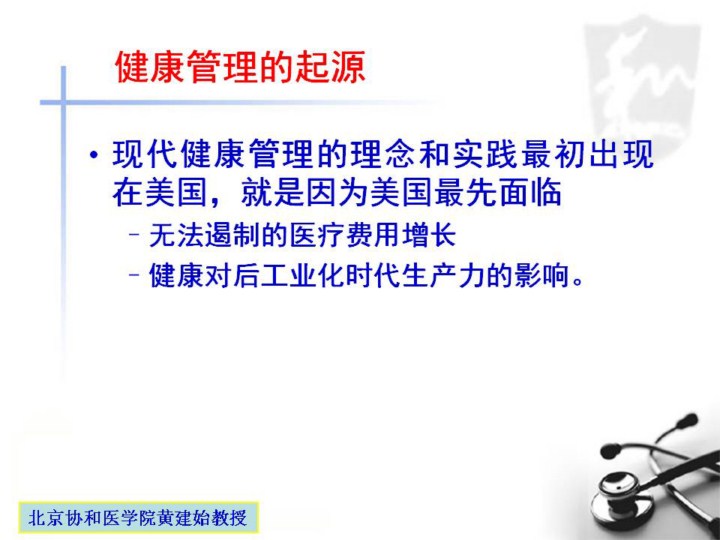 健康管理的起源

• 现代健康管理的理念和实践最初出现在美国，就是因为美国最先面临
– 无法遏制的医疗费用增长
– 健康对后工业化时代生产力的影响。

北京协和医学院黄建始教授